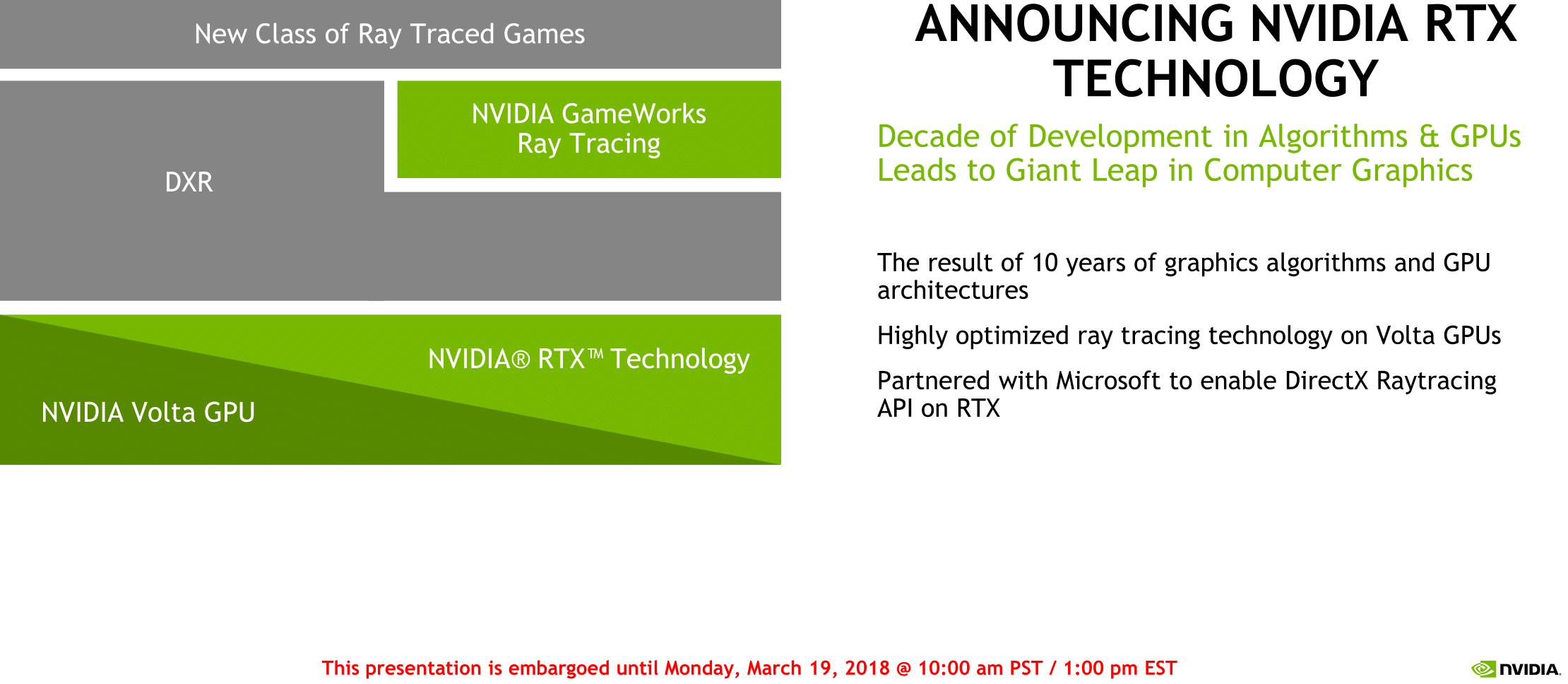 New Class of Ray Traced Games

DXR

NVIDIA GameWorks Ray Tracing

NVIDIA® RTX™ Technology

NVIDIA Volta GPU

ANNOUNCING NVIDIA RTX TECHNOLOGY

Decade of Development in Algorithms & GPUs Leads to Giant Leap in Computer Graphics

The result of 10 years of graphics algorithms and GPU architectures

Highly optimized ray tracing technology on Volta GPUs

Partnered with Microsoft to enable DirectX Raytracing API on RTX

This presentation is embargoed until Monday, March 19, 2018 @ 10:00 am PST / 1:00 pm EST

NVIDIA.